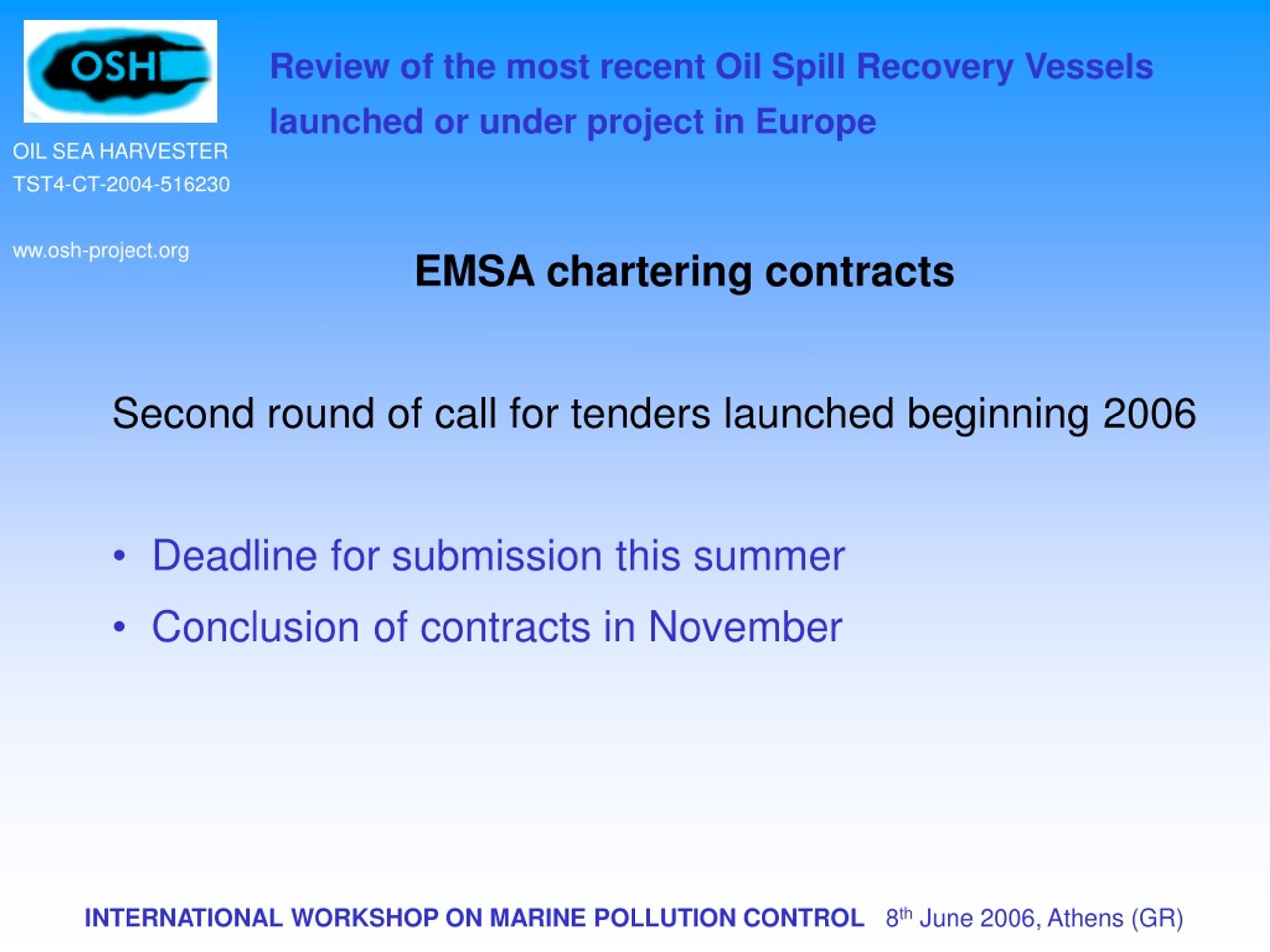 OSH

OIL SEA HARVESTER
TST4-CT-2004-516230

ww.osh-project.org

Review of the most recent Oil Spill Recovery Vessels launched or under project in Europe

EMSA chartering contracts

Second round of call for tenders launched beginning 2006

• Deadline for submission this summer
• Conclusion of contracts in November

INTERNATIONAL WORKSHOP ON MARINE POLLUTION CONTROL 8$^{th}$ June 2006, Athens (GR)